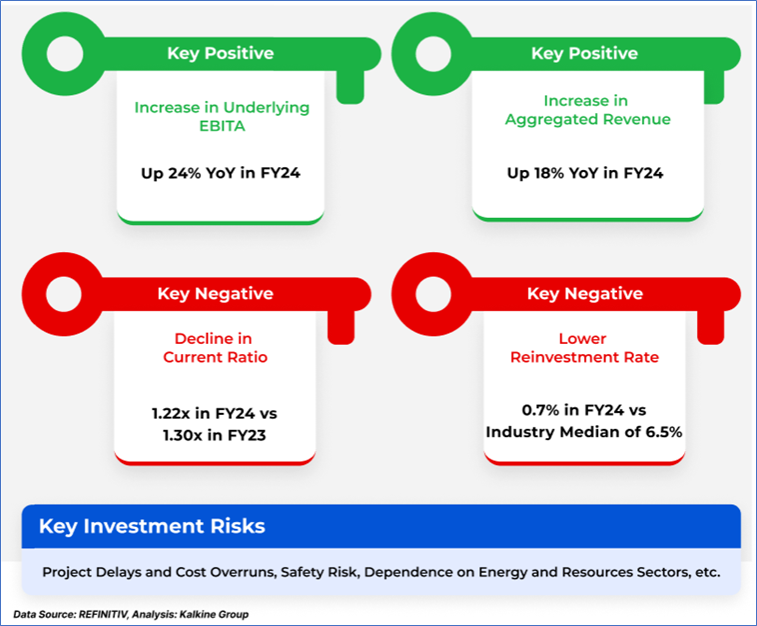 Key Positive

Increase in Underlying EBITA

Up 24% YoY in FY24

Key Positive

Increase in Aggregated Revenue

Up 18% YoY in FY24

Key Negative

Decline in Current Ratio

1.22x in FY24 vs 1.30x in FY23

Key Negative

Lower Reinvestment Rate

0.7% in FY24 vs Industry Median of 6.5%

Key Investment Risks

Project Delays and Cost Overruns, Safety Risk, Dependence on Energy and Resources Sectors, etc.

Data Source: REFINITIV, Analysis: Kalkine Group